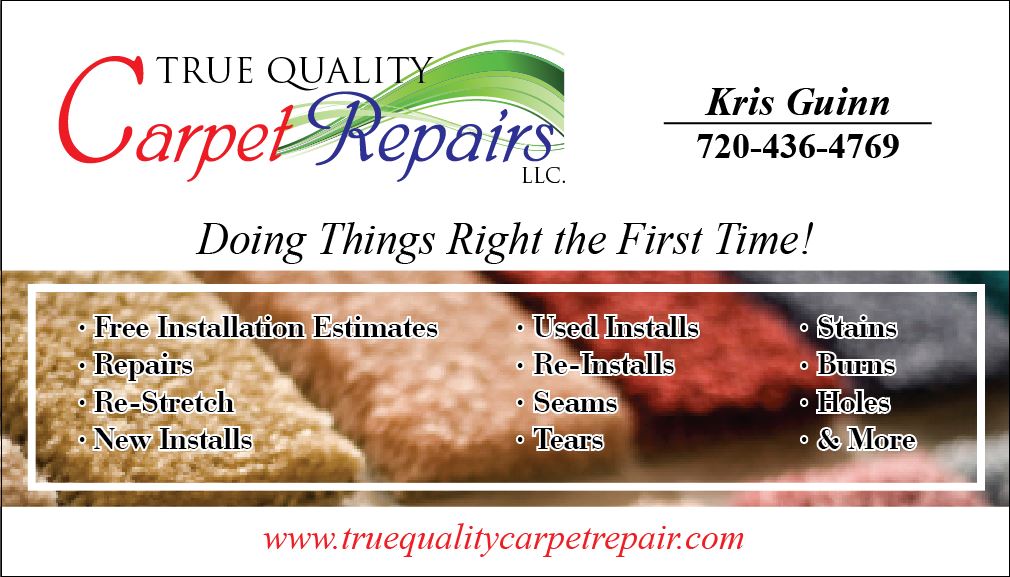 TRUE QUALITY
Carpet Repairs
LLC.

Kris Guinn
720-436-4769

Doing Things Right the First Time!

• Free Installation Estimates
• Repairs
• Re-Stretch
• New Installs

• Used Installs
• Re-Installs
• Seams
• Tears

• Stains
• Burns
• Holes
• & More

www.truequalitycarpetrepair.com